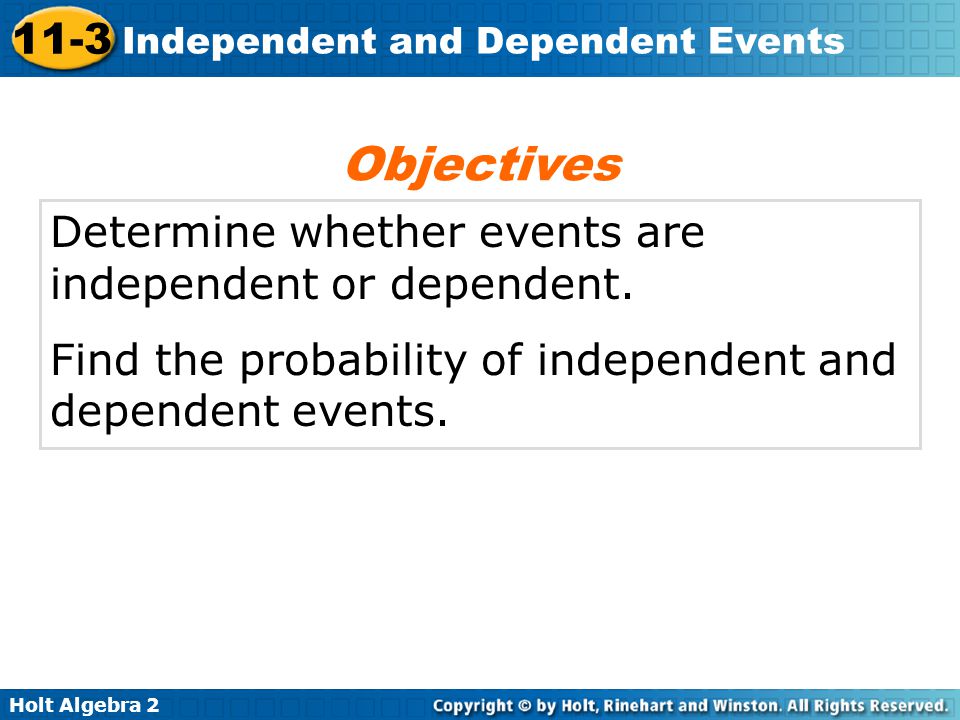 11-3 Independent and Dependent Events

Objectives

Determine whether events are independent or dependent.

Find the probability of independent and dependent events.

Holt Algebra 2

Copyright © by Holt, Rinehart and Winston. All Rights Reserved.